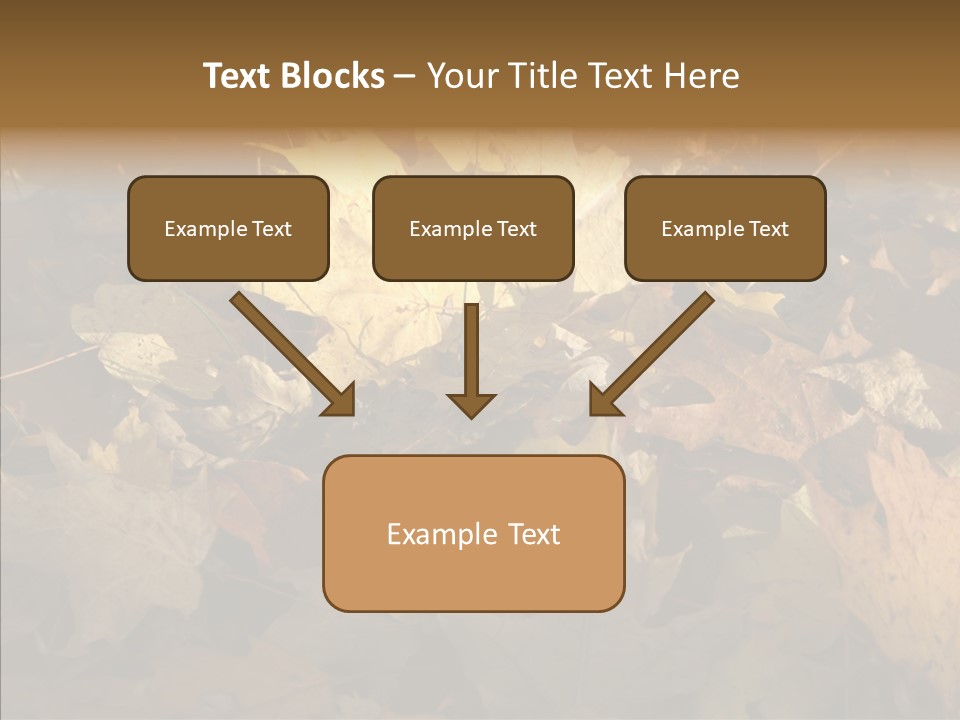 Text Blocks – Your Title Text Here

Example Text

Example Text

Example Text

Example Text